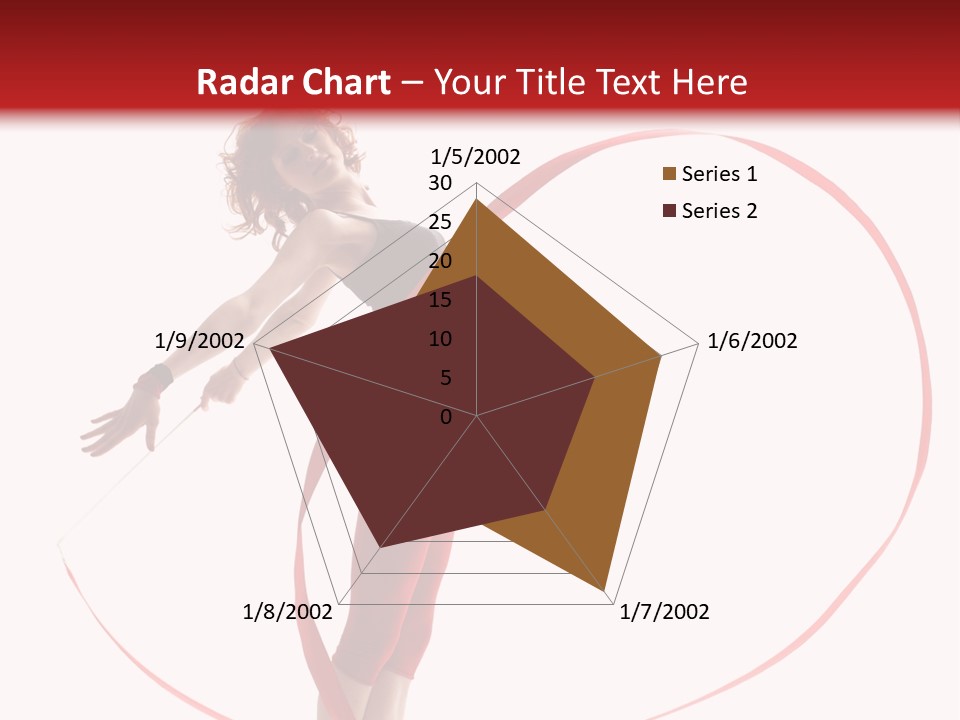 Radar Chart – Your Title Text Here

1/5/2002
30
25
20
15
10
5
0
1/6/2002
1/7/2002
1/8/2002
1/9/2002

Series 1
Series 2